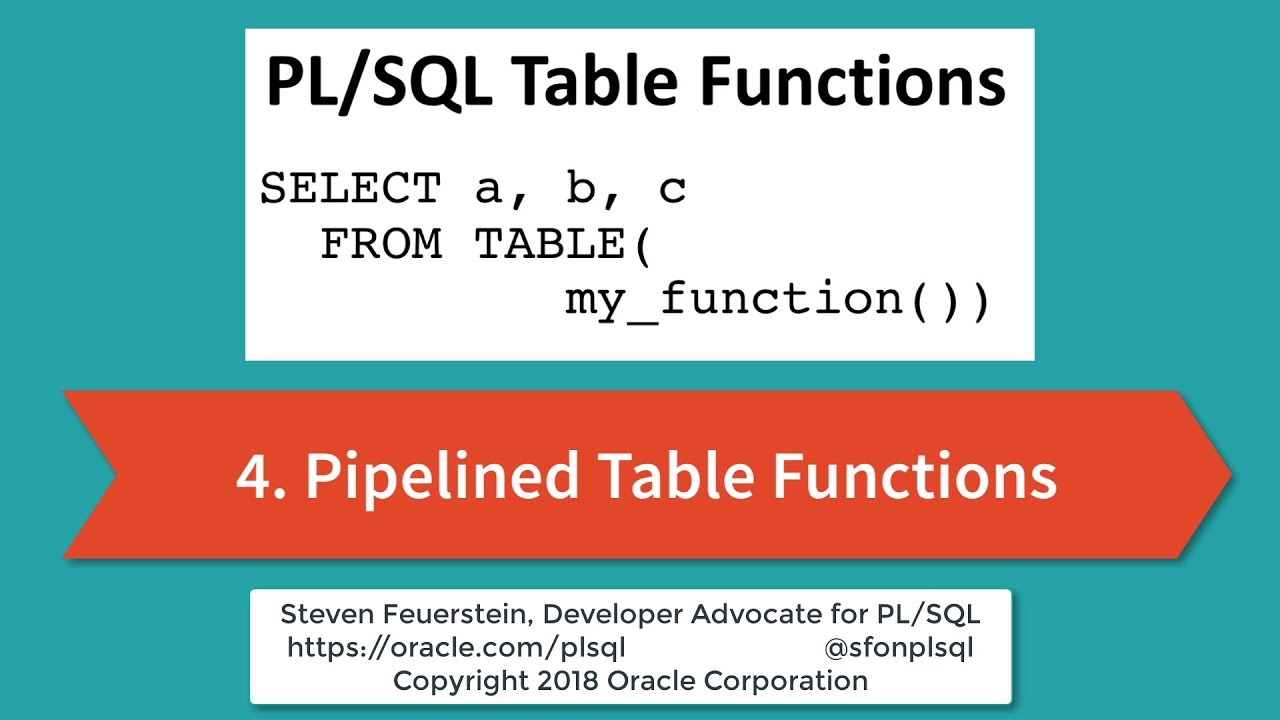 PL/SQL Table Functions

SELECT a, b, c
  FROM TABLE(
         my_function())

4. Pipelined Table Functions

Steven Feuerstein, Developer Advocate for PL/SQL
https://oracle.com/plsql @sfonplsql
Copyright 2018 Oracle Corporation